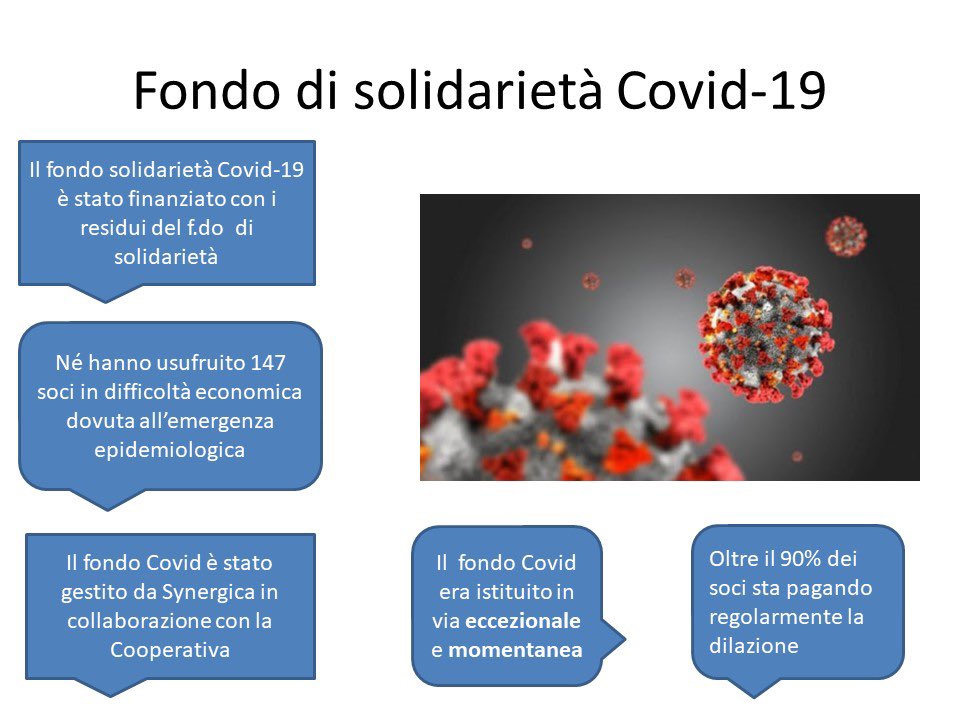 Fondo di solidarietà Covid-19

Il fondo solidarietà Covid-19 è stato finanziato con i residui del f.do di solidarietà

Né hanno usufruito 147 soci in difficoltà economica dovuta all'emergenza epidemiologica

Il fondo Covid è stato gestito da Synergica in collaborazione con la Cooperativa

Il fondo Covid era istituito in via eccezionale e momentanea

Oltre il 90% dei soci sta pagando regolarmente la dilazione